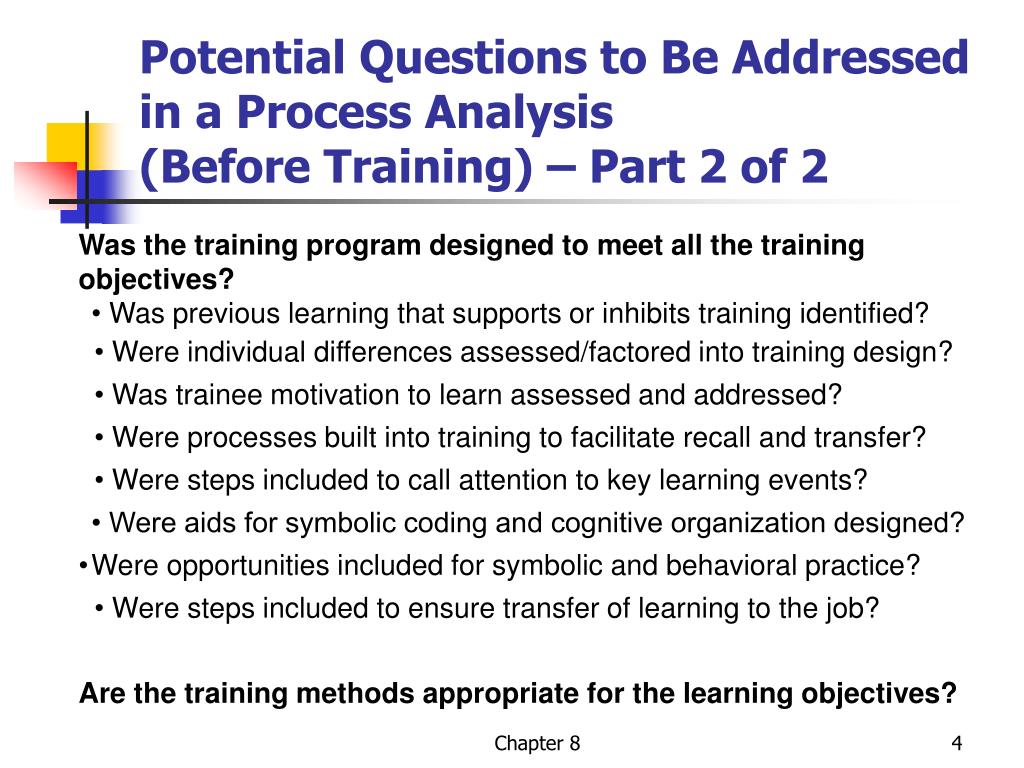 Potential Questions to Be Addressed in a Process Analysis
(Before Training) – Part 2 of 2

Was the training program designed to meet all the training objectives?
• Was previous learning that supports or inhibits training identified?
• Were individual differences assessed/factored into training design?
• Was trainee motivation to learn assessed and addressed?
• Were processes built into training to facilitate recall and transfer?
• Were steps included to call attention to key learning events?
• Were aids for symbolic coding and cognitive organization designed?
•Were opportunities included for symbolic and behavioral practice?
• Were steps included to ensure transfer of learning to the job?

Are the training methods appropriate for the learning objectives?

Chapter 8

4